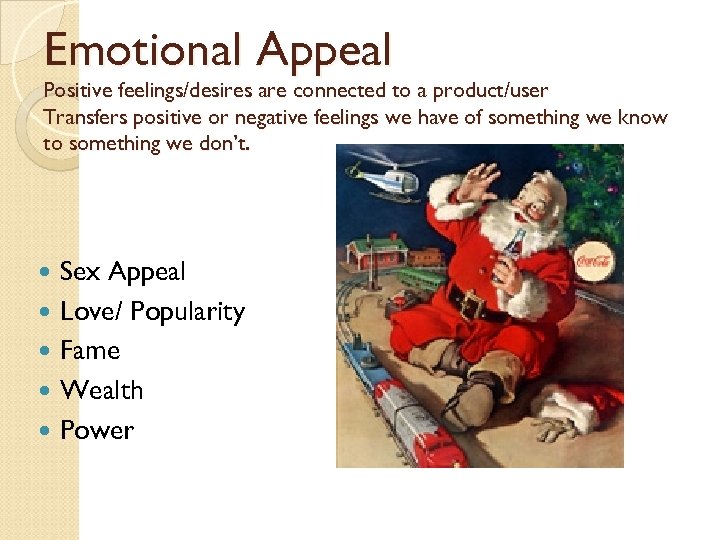 Emotional Appeal

Positive feelings/desires are connected to a product/user
Transfers positive or negative feelings we have of something we know to something we don't.

- Sex Appeal
- Love/ Popularity
- Fame
- Wealth
- Power

Coca-Cola